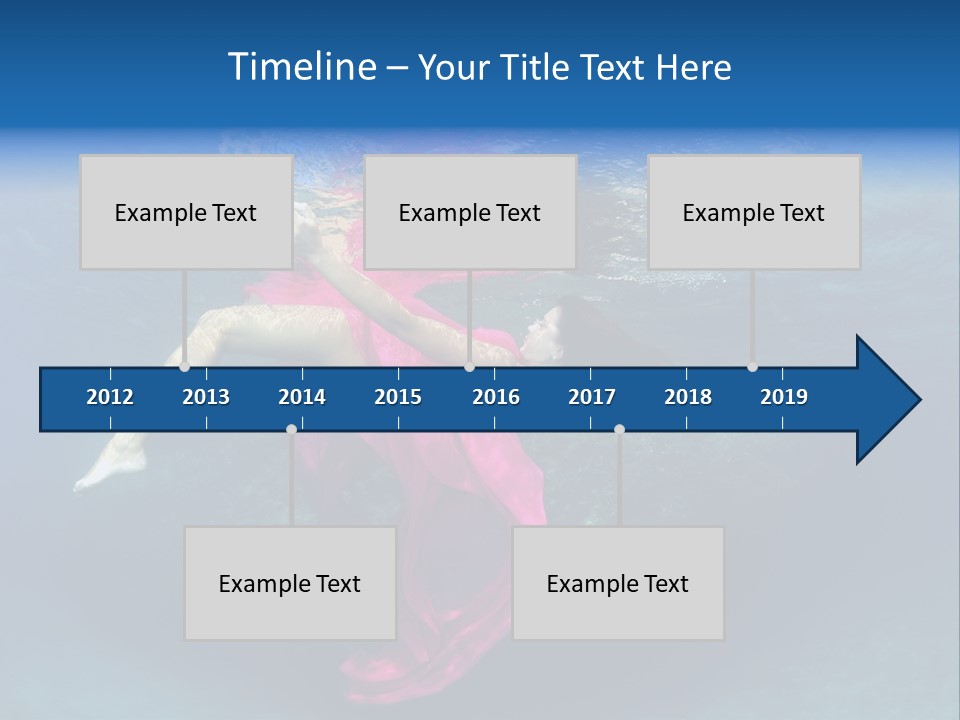 Timeline – Your Title Text Here

Example Text

Example Text

Example Text

2012 2013 2014 2015 2016 2017 2018 2019

Example Text

Example Text